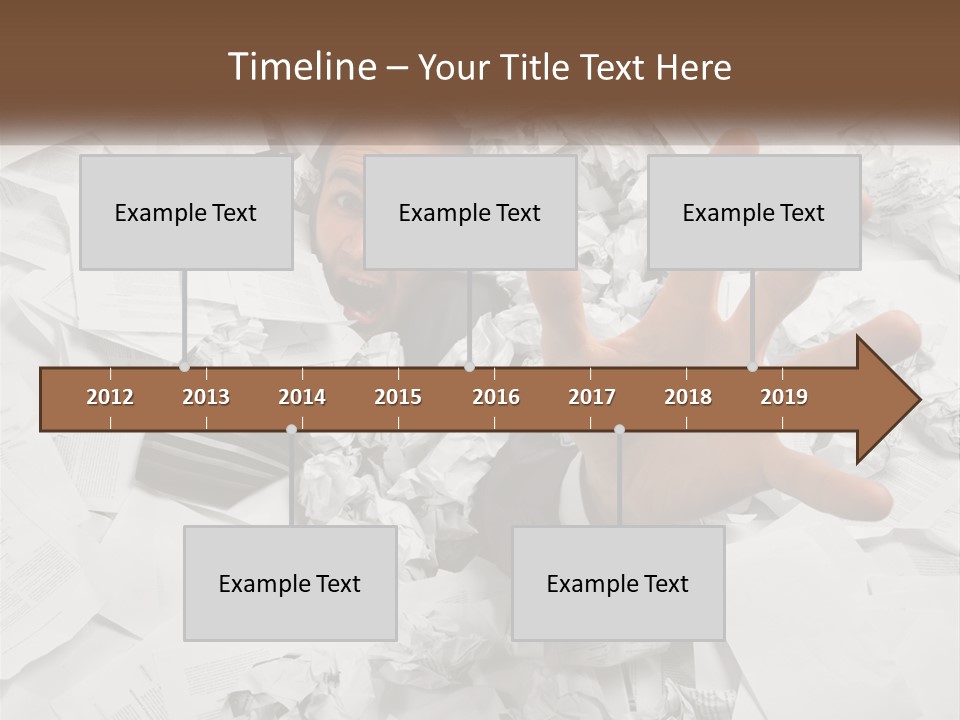 Timeline – Your Title Text Here

Example Text

Example Text

Example Text

2012 2013 2014 2015 2016 2017 2018 2019

Example Text

Example Text